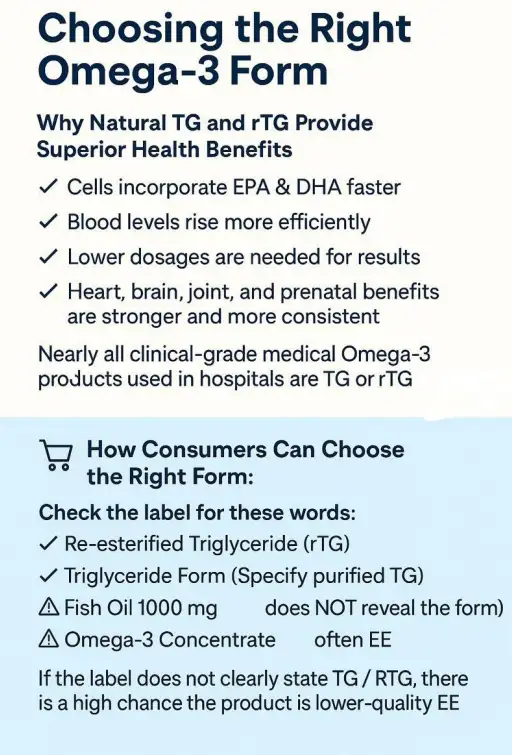 Choosing the Right Omega-3 Form

Why Natural TG and rTG Provide Superior Health Benefits

✓ Cells incorporate EPA & DHA faster

✓ Blood levels rise more efficiently

✓ Lower dosages are needed for results

✓ Heart, brain, joint, and prenatal benefits are stronger and more consistent

Nearly all clinical-grade medical Omega-3 products used in hospitals are TG or rTG

How Consumers Can Choose the Right Form:

Check the label for these words:

✓ Re-esterified Triglyceride (rTG)

✓ Triglyceride Form (Specify purified TG)

⚠ Fish Oil 1000 mg does NOT reveal the form)

⚠ Omega-3 Concentrate often EE

If the label does not clearly state TG / RTG, there is a high chance the product is lower-quality EE